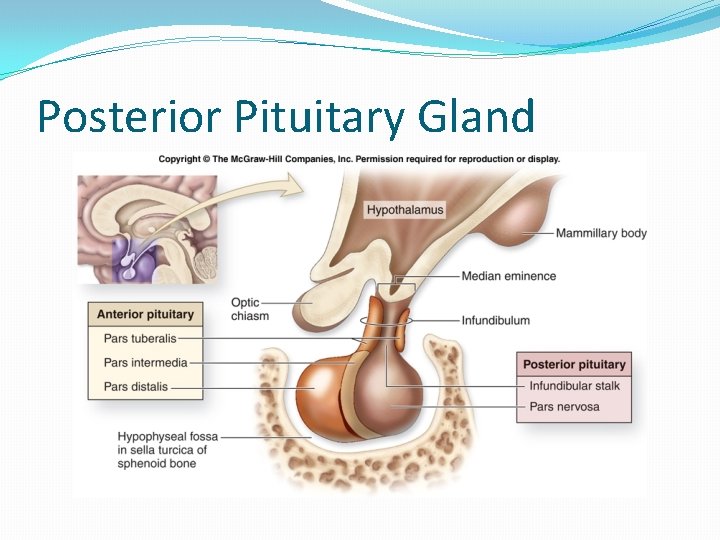 Posterior Pituitary Gland

Copyright © The McGraw-Hill Companies, Inc. Permission required for reproduction or display.

Hypothalamus

Mammillary body

Median eminence

Optic chiasm

Infundibulum

Anterior pituitary
Pars tuberalis
Pars intermedia
Pars distalis

Posterior pituitary
Infundibular stalk
Pars nervosa

Hypophyseal fossa in sella turcica of sphenoid bone